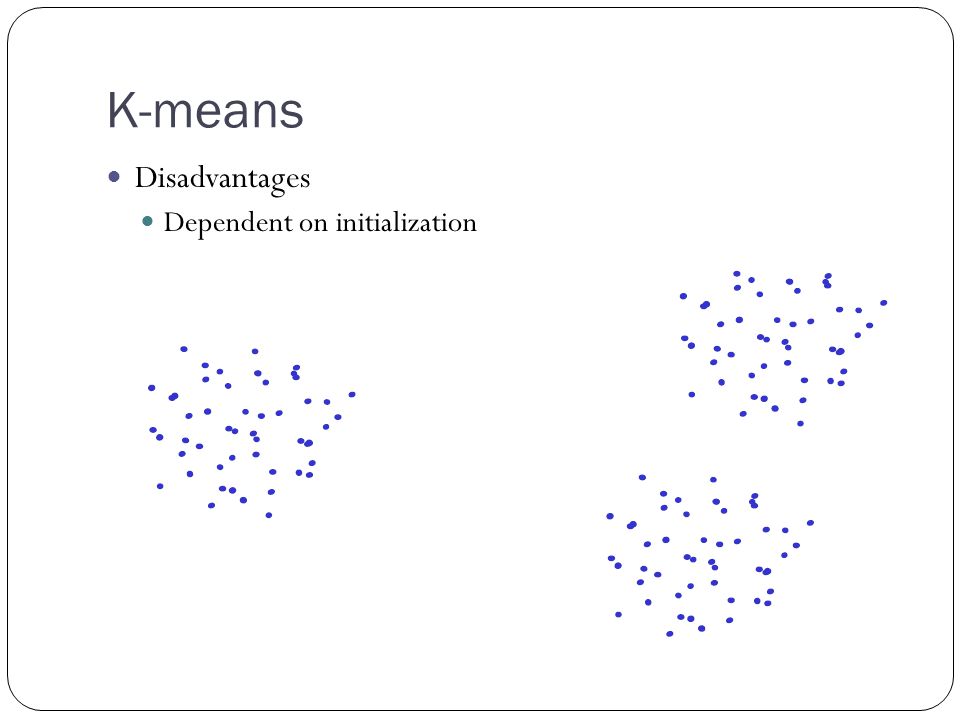 K-means

Disadvantages

Dependent on initialization